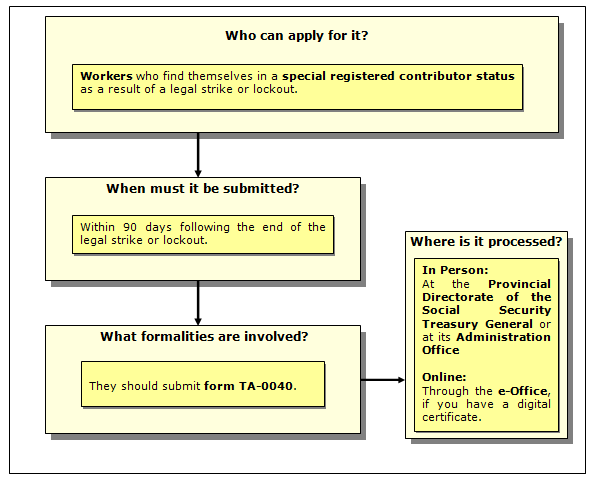 Who can apply for it?

Workers who find themselves in a special registered contributor status as a result of a legal strike or lockout.

When must it be submitted?

Within 90 days following the end of the legal strike or lockout.

What formalities are involved?

They should submit form TA-0040.

Where is it processed?

In Person:
At the Provincial Directorate of the Social Security Treasury General or at its Administration Office

Online:
Through the e-Office, if you have a digital certificate.